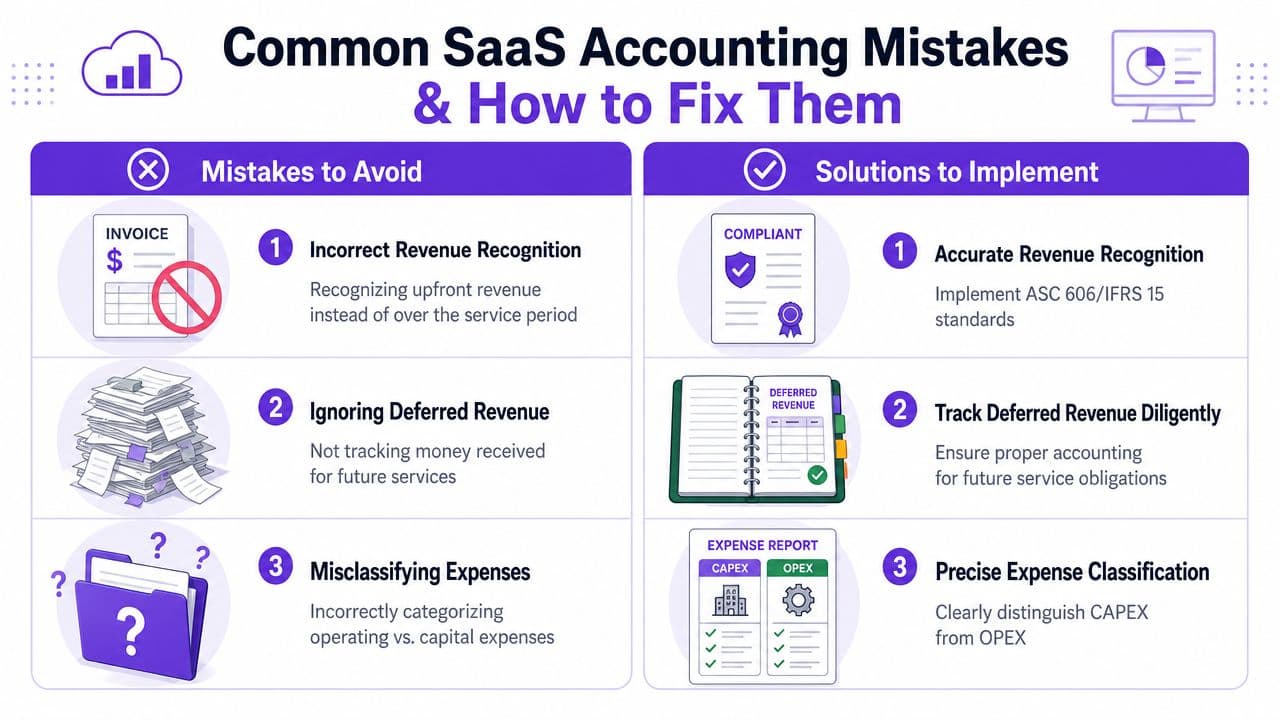 Common SaaS Accounting Mistakes
& How to Fix Them

Mistakes to Avoid

INVOICE
$

1 Incorrect Revenue Recognition
Recognizing upfront revenue instead of over the service period

2 Ignoring Deferred Revenue
Not tracking money received for future services

? ? ? ?

3 Misclassifying Expenses
Incorrectly categorizing operating vs. capital expenses

Solutions to Implement

COMPLIANT

1 Accurate Revenue Recognition
Implement ASC 606/IFRS 15 standards

DEFERRED REVENUE

2 Track Deferred Revenue Diligently
Ensure proper accounting for future service obligations

EXPENSE REPORT
CAPEX
OPEX

3 Precise Expense Classification
Clearly distinguish CAPEX from OPEX